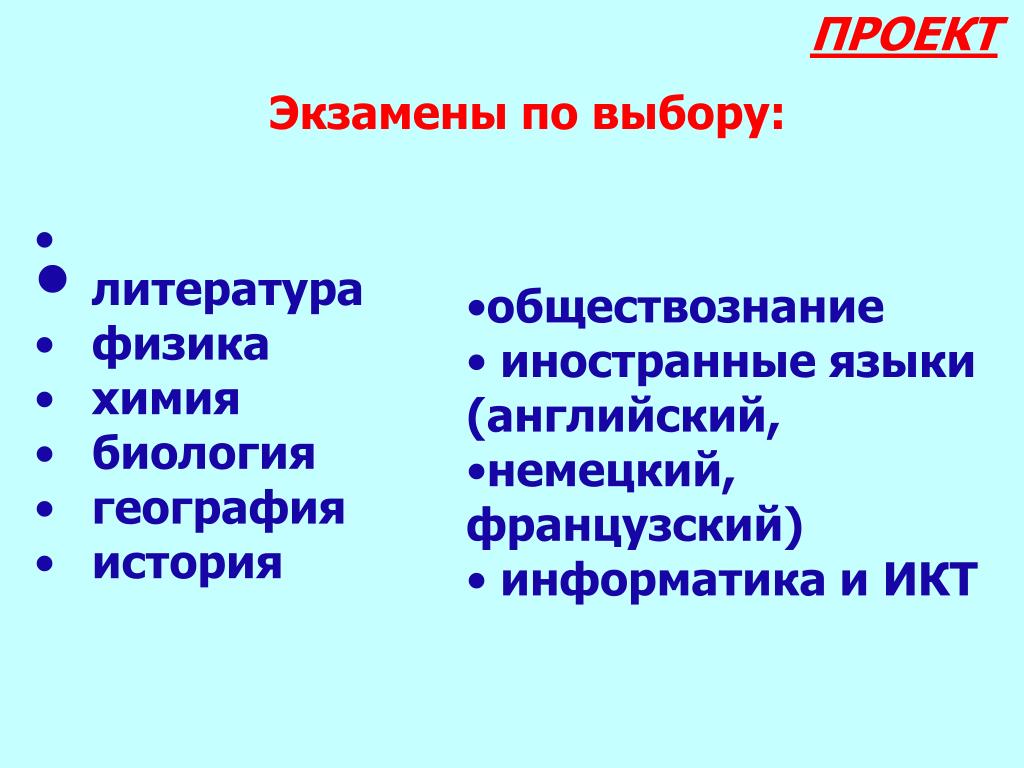 ПРОЕКТ

Экзамены по выбору:

•
• литература
• физика
• химия
• биология
• география
• история

•обществознание
• иностранные языки (английский,
•немецкий, французский)
• информатика и ИКТ